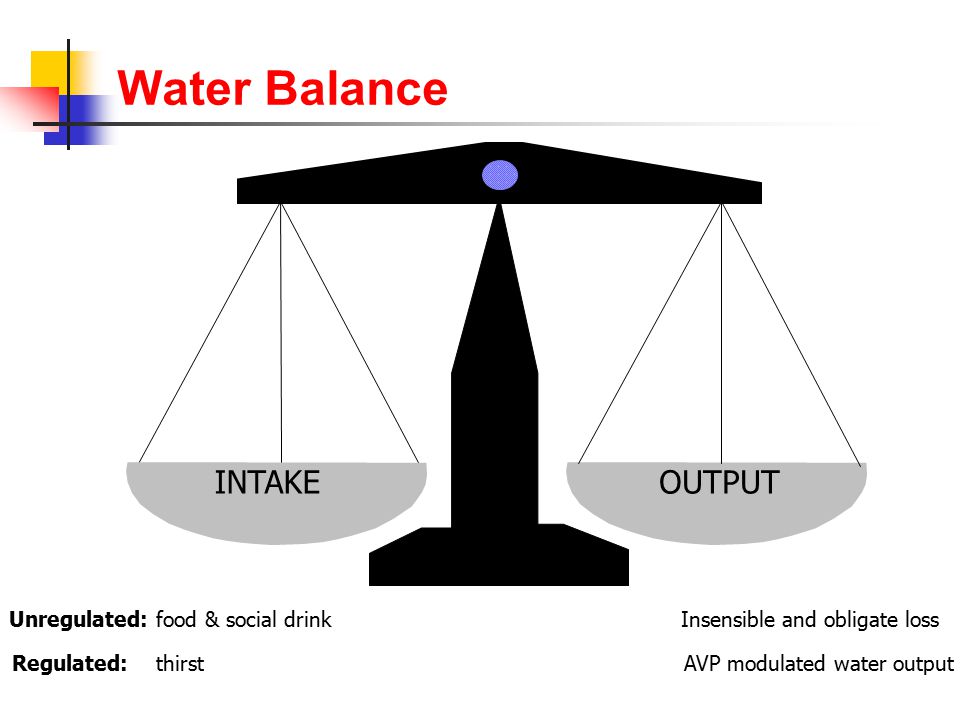 Water Balance

INTAKE

OUTPUT

Unregulated: food & social drink

Insensible and obligate loss

Regulated: thirst

AVP modulated water output